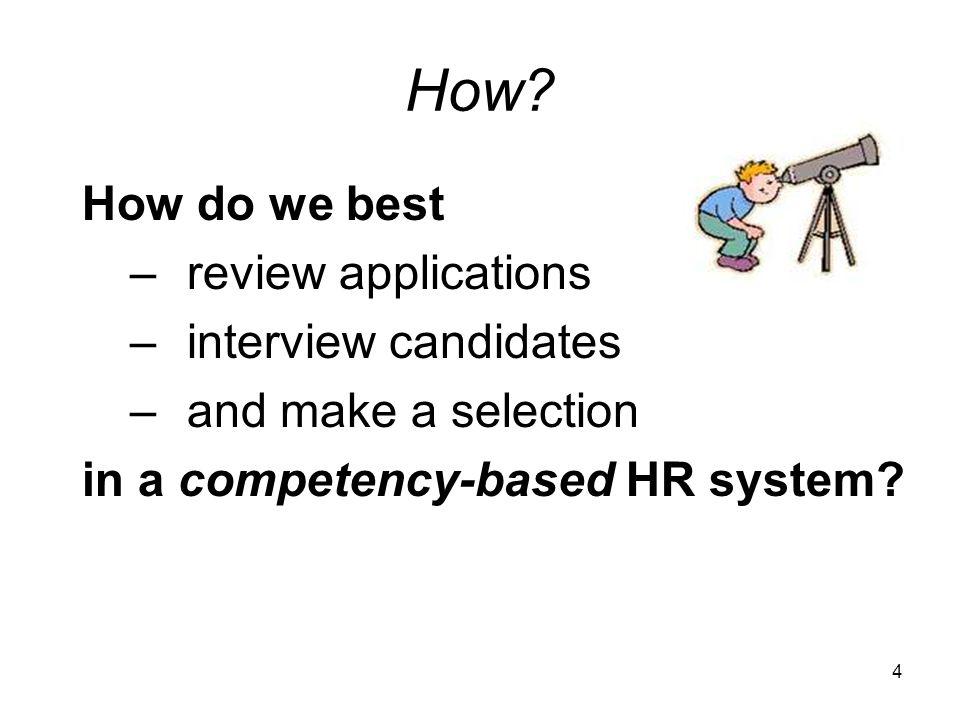 How?

How do we best

– review applications

– interview candidates

– and make a selection

in a competency-based HR system?

4